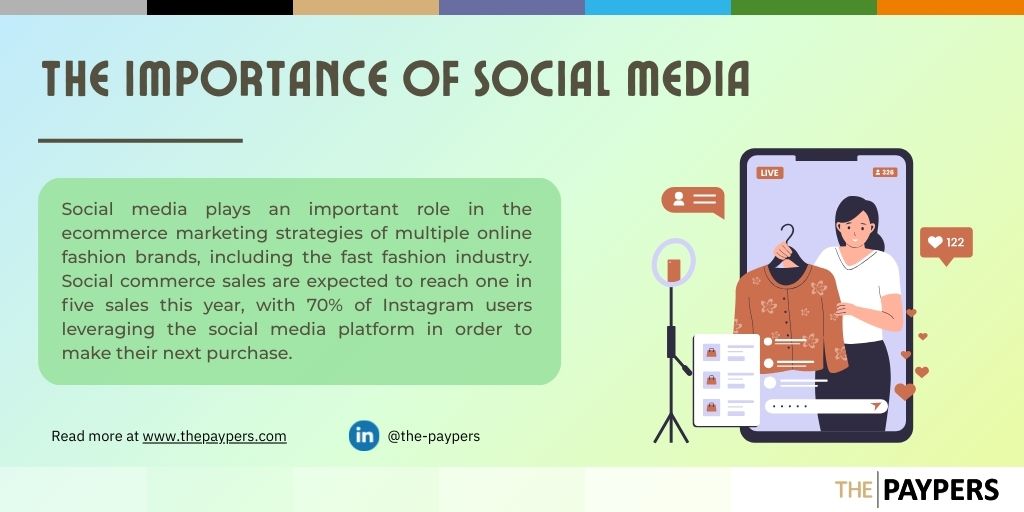 THE IMPORTANCE OF SOCIAL MEDIA

Social media plays an important role in the ecommerce marketing strategies of multiple online fashion brands, including the fast fashion industry. Social commerce sales are expected to reach one in five sales this year, with 70% of Instagram users leveraging the social media platform in order to make their next purchase.

LIVE

326

122

Read more at www.thepaypers.com

in @the-paypers

THE PAYPERS